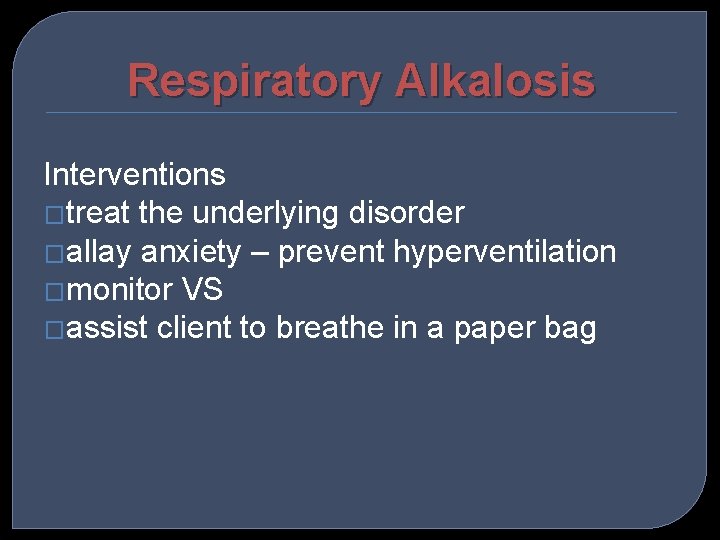 Respiratory Alkalosis

Interventions
□treat the underlying disorder
□allay anxiety – prevent hyperventilation
□monitor VS
□assist client to breathe in a paper bag